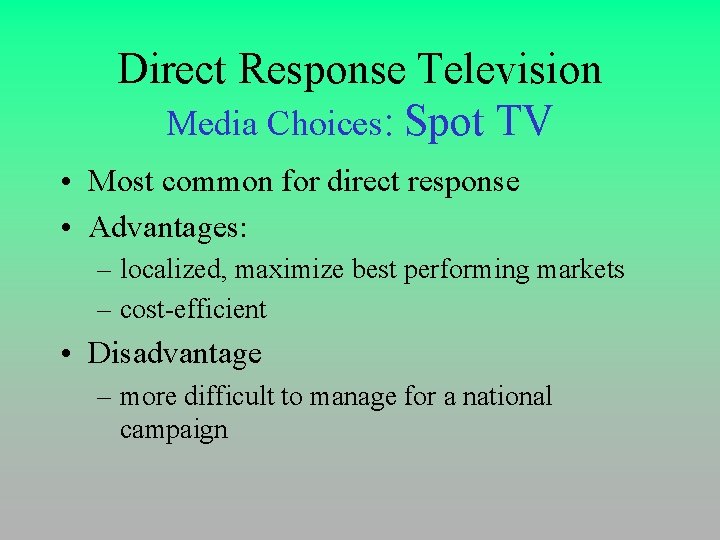 Direct Response Television
Media Choices: Spot TV

• Most common for direct response
• Advantages:
– localized, maximize best performing markets
– cost-efficient
• Disadvantage
– more difficult to manage for a national campaign